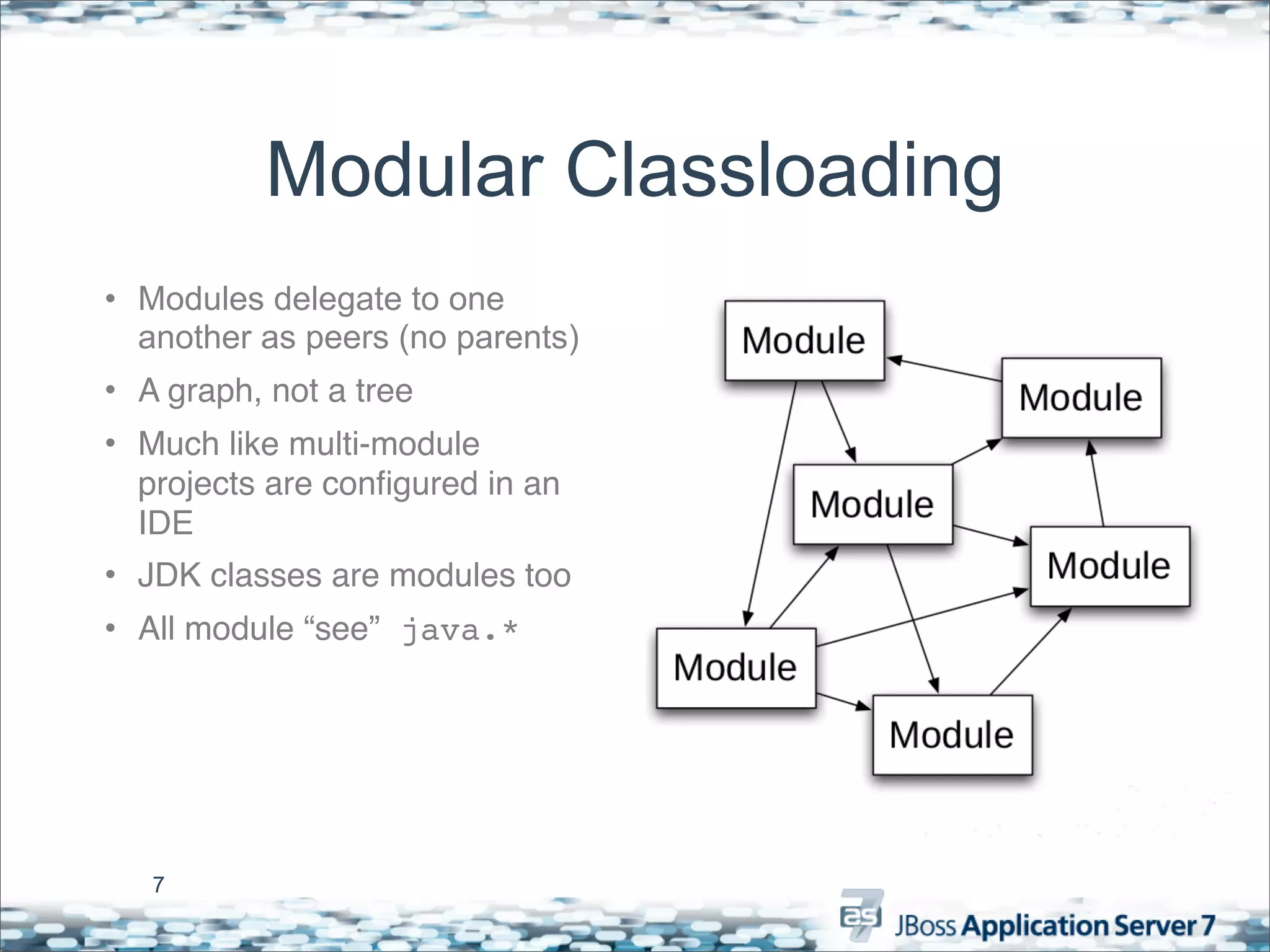 Modular Classloading

• Modules delegate to one another as peers (no parents)
• A graph, not a tree
• Much like multi-module projects are configured in an IDE
• JDK classes are modules too
• All module “see” java.*

Module

Module

Module

Module

Module

Module

7

as 7 JBoss Application Server 7